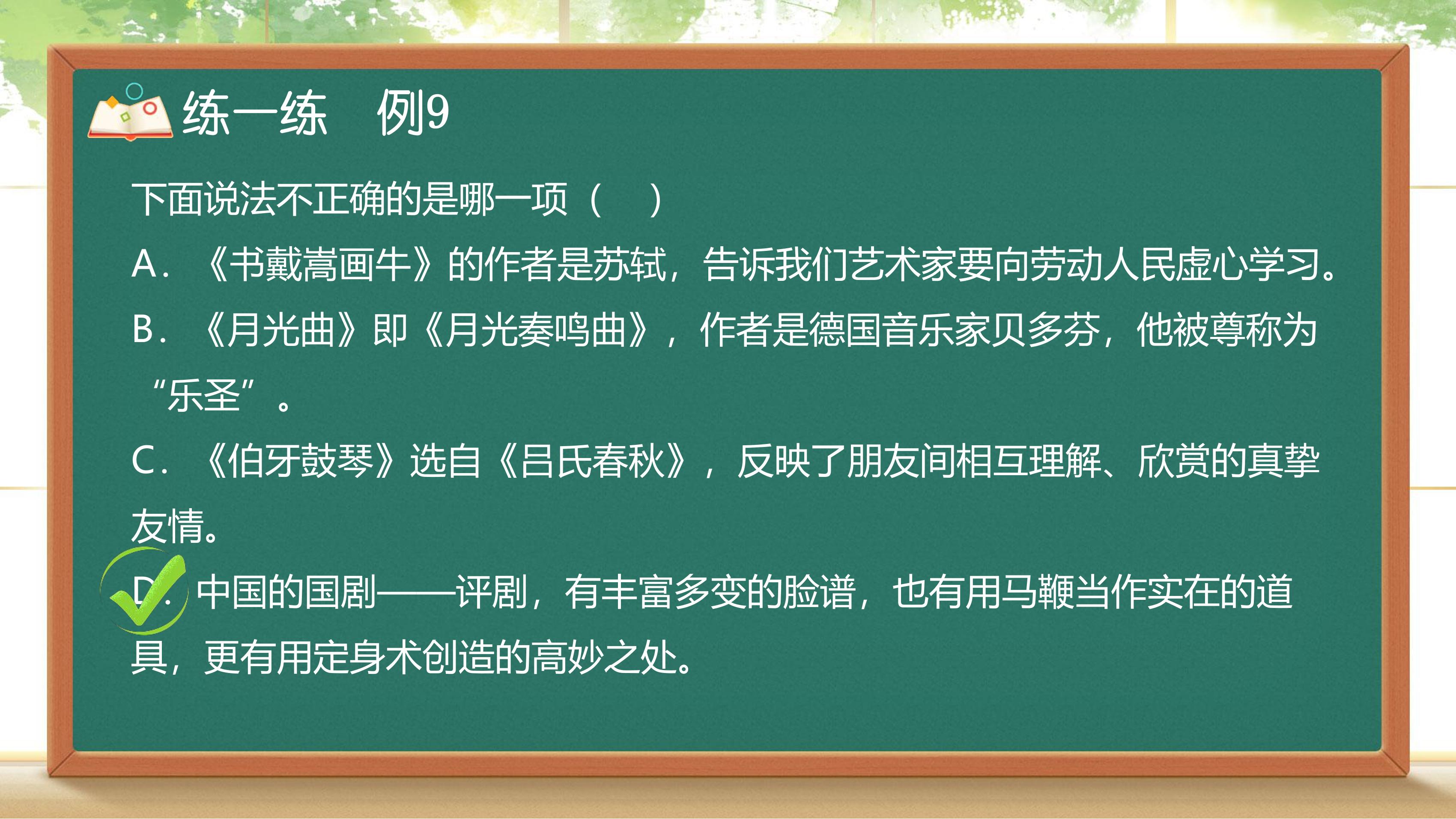 练一练　例9

下面说法不正确的是哪一项（　）

A．《书戴嵩画牛》的作者是苏轼，告诉我们艺术家要向劳动人民虚心学习。

B．《月光曲》即《月光奏鸣曲》，作者是德国音乐家贝多芬，他被尊称为“乐圣”。

C．《伯牙鼓琴》选自《吕氏春秋》，反映了朋友间相互理解、欣赏的真挚友情。

D．中国的国剧——评剧，有丰富多变的脸谱，也有用马鞭当作实在的道具，更有用定身术创造的高妙之处。